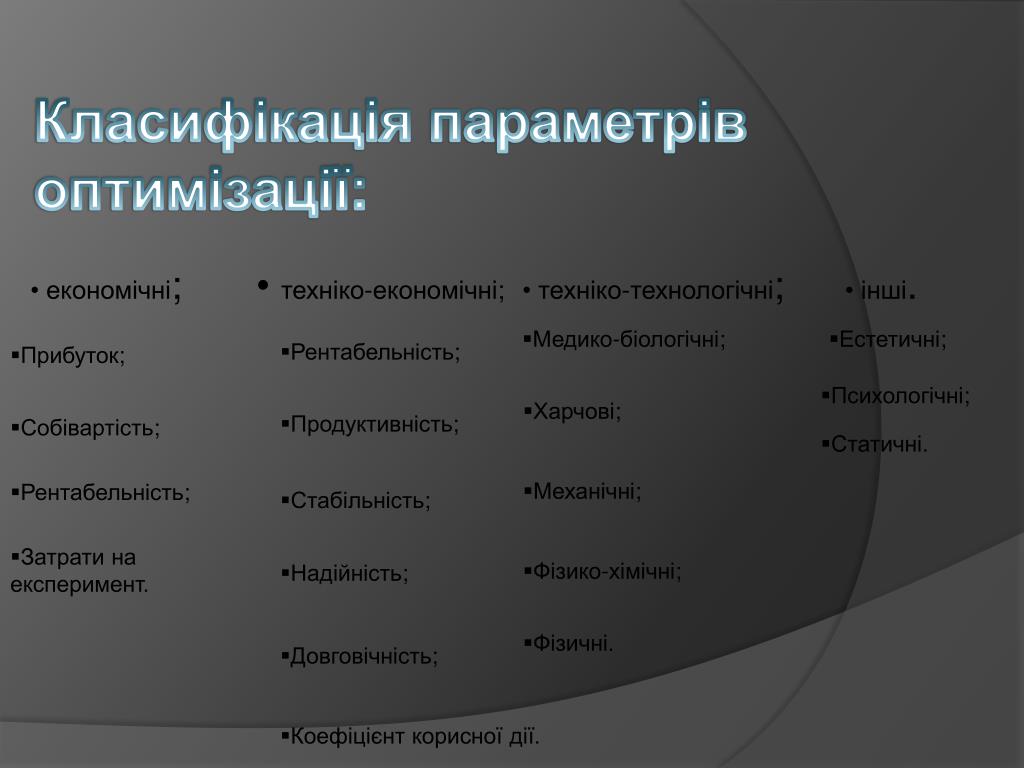 Класифікація параметрів оптимізації:

• економічні;

▪Прибуток;

▪Собівартість;

▪Рентабельність;

▪Затрати на експеримент.

• техніко-економічні;

▪Рентабельність;

▪Продуктивність;

▪Стабільність;

▪Надійність;

▪Довговічність;

▪Коефіцієнт корисної дії.

• техніко-технологічні;

▪Медико-біологічні;

▪Харчові;

▪Механічні;

▪Фізико-хімічні;

▪Фізичні.

• інші.

▪Естетичні;

▪Психологічні;

▪Статичні.